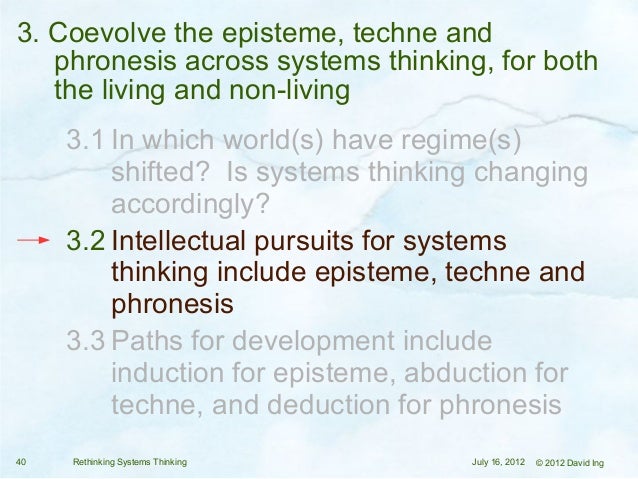 3. Coevolve the episteme, techne and phronesis across systems thinking, for both the living and non-living

3.1 In which world(s) have regime(s) shifted? Is systems thinking changing accordingly?

3.2 Intellectual pursuits for systems thinking include episteme, techne and phronesis

3.3 Paths for development include induction for episteme, abduction for techne, and deduction for phronesis

40 Rethinking Systems Thinking July 16, 2012 © 2012 David Ing